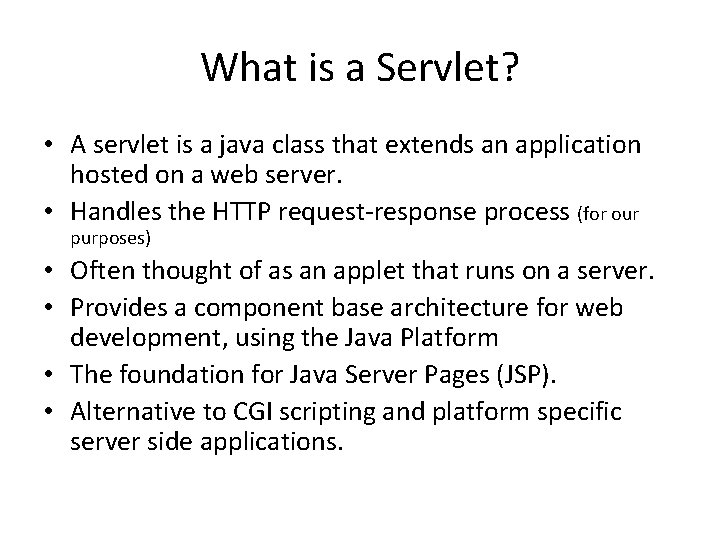 What is a Servlet?

• A servlet is a java class that extends an application hosted on a web server.
• Handles the HTTP request-response process (for our purposes)
• Often thought of as an applet that runs on a server.
• Provides a component base architecture for web development, using the Java Platform
• The foundation for Java Server Pages (JSP).
• Alternative to CGI scripting and platform specific server side applications.